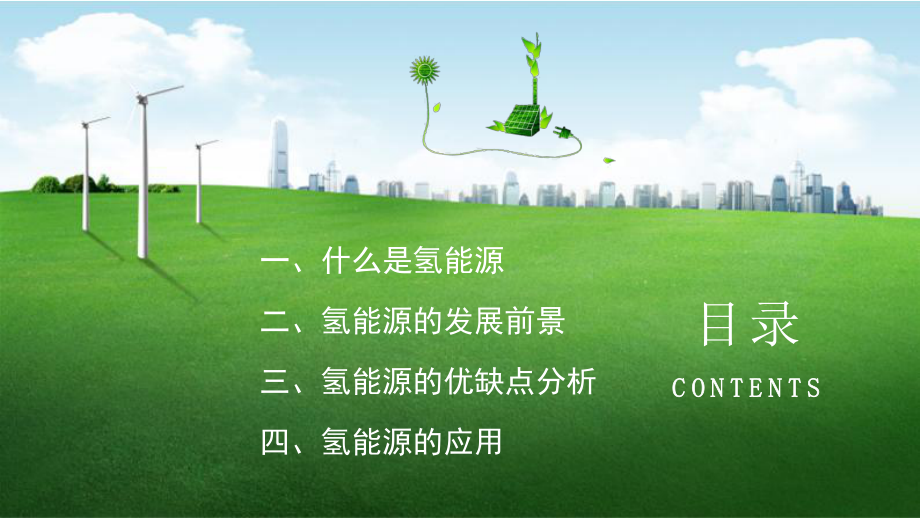 一、什么是氢能源

二、氢能源的发展前景

三、氢能源的优缺点分析

四、氢能源的应用

目录

CONTENTS